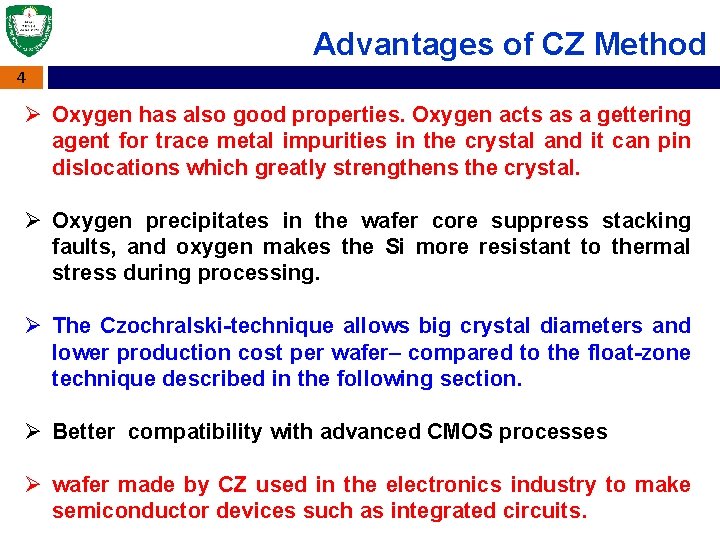 Advantages of CZ Method

4

➢ Oxygen has also good properties. Oxygen acts as a gettering agent for trace metal impurities in the crystal and it can pin dislocations which greatly strengthens the crystal.

➢ Oxygen precipitates in the wafer core suppress stacking faults, and oxygen makes the Si more resistant to thermal stress during processing.

➢ The Czochralski-technique allows big crystal diameters and lower production cost per wafer– compared to the float-zone technique described in the following section.

➢ Better compatibility with advanced CMOS processes

➢ wafer made by CZ used in the electronics industry to make semiconductor devices such as integrated circuits.